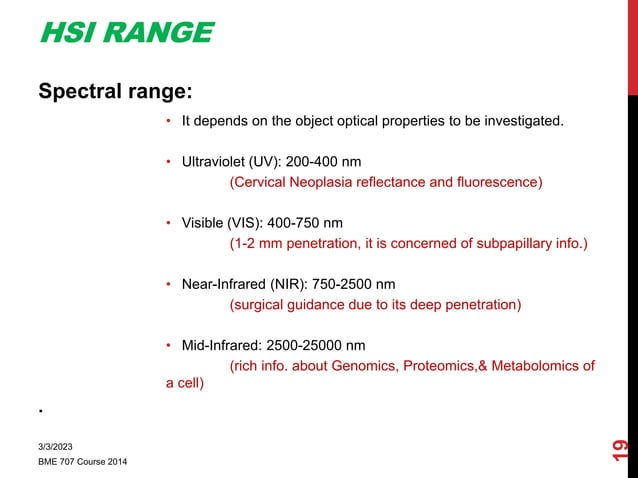 HSI RANGE

Spectral range:

• It depends on the object optical properties to be investigated.

• Ultraviolet (UV): 200-400 nm
(Cervical Neoplasia reflectance and fluorescence)

• Visible (VIS): 400-750 nm
(1-2 mm penetration, it is concerned of subpapillary info.)

• Near-Infrared (NIR): 750-2500 nm
(surgical guidance due to its deep penetration)

• Mid-Infrared: 2500-25000 nm
(rich info. about Genomics, Proteomics,& Metabolomics of a cell)

•

3/3/2023
BME 707 Course 2014

19